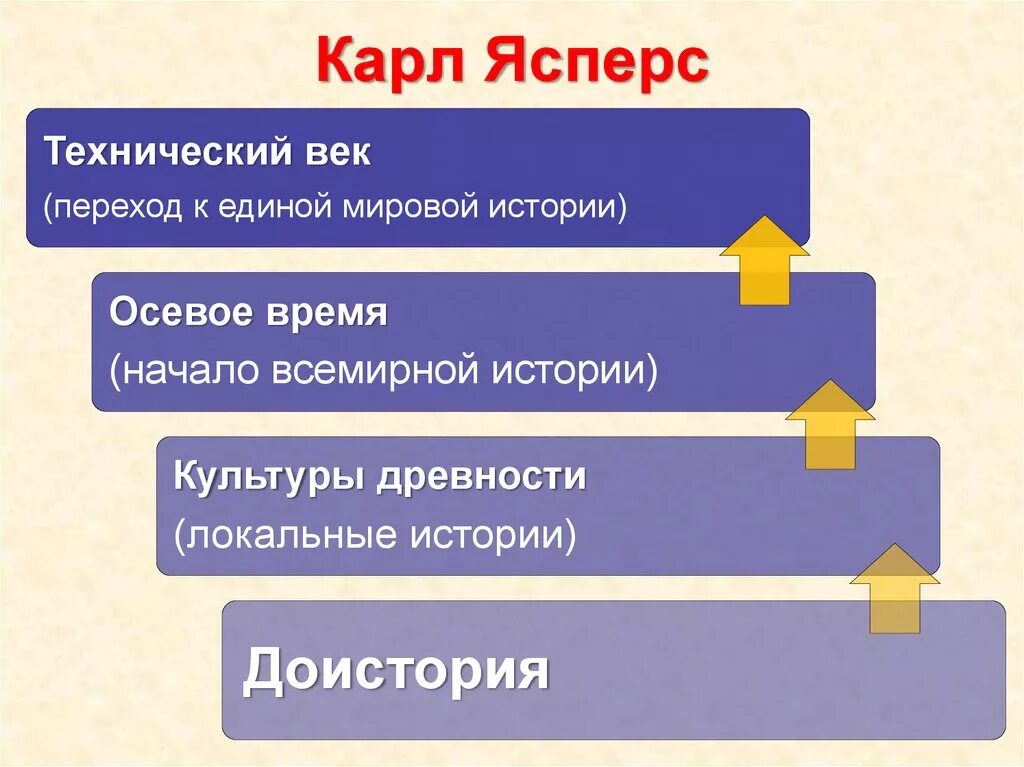 Карл Ясперс

Технический век
(переход к единой мировой истории)

Осевое время
(начало всемирной истории)

Культуры древности
(локальные истории)

Доистория